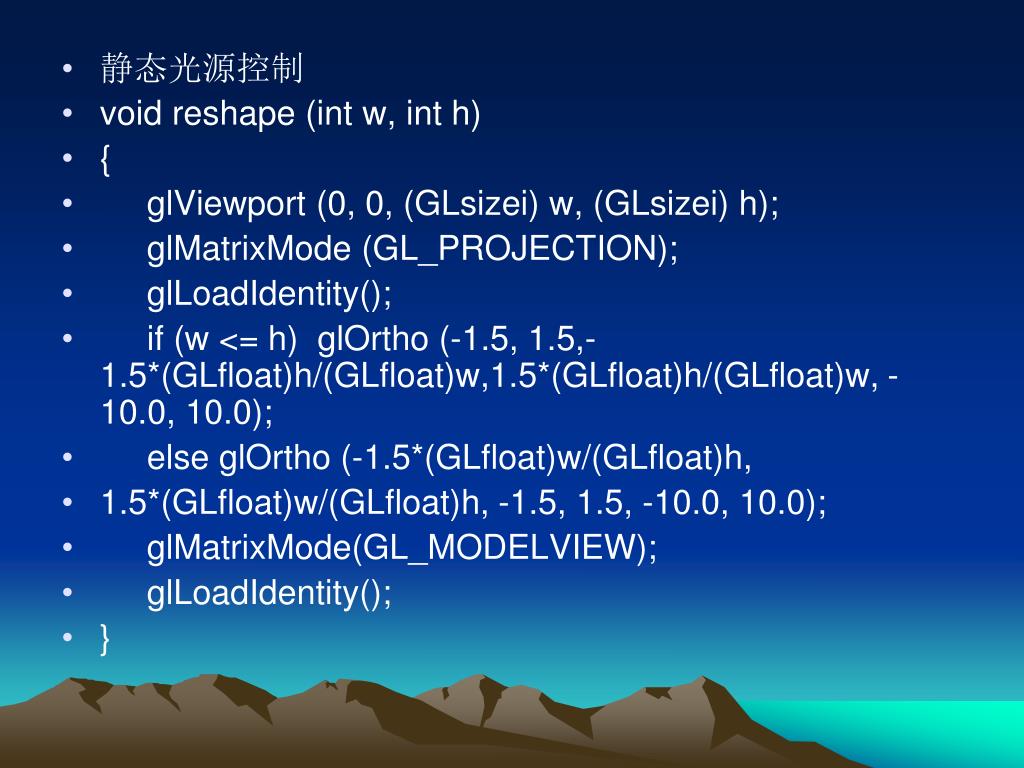 • 静态光源控制
• void reshape (int w, int h)
• {
• glViewport (0, 0, (GLsizei) w, (GLsizei) h);
• glMatrixMode (GL_PROJECTION);
• glLoadIdentity();
• if (w <= h) glOrtho (-1.5, 1.5,-1.5*(GLfloat)h/(GLfloat)w,1.5*(GLfloat)h/(GLfloat)w, -10.0, 10.0);
• else glOrtho (-1.5*(GLfloat)w/(GLfloat)h,
• 1.5*(GLfloat)w/(GLfloat)h, -1.5, 1.5, -10.0, 10.0);
• glMatrixMode(GL_MODELVIEW);
• glLoadIdentity();
• }